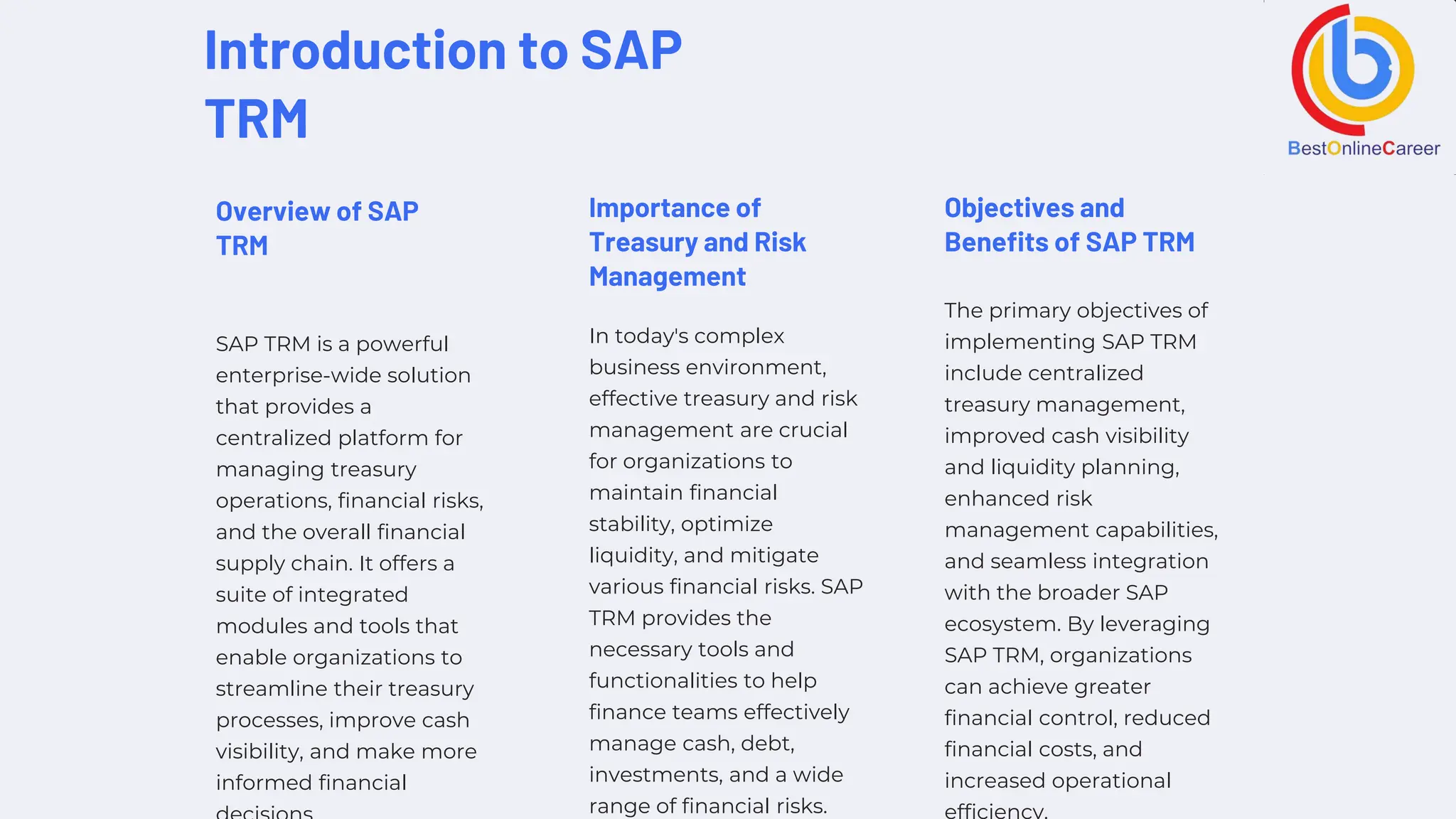 Introduction to SAP TRM

BestOnlineCareer

Overview of SAP TRM

SAP TRM is a powerful enterprise-wide solution that provides a centralized platform for managing treasury operations, financial risks, and the overall financial supply chain. It offers a suite of integrated modules and tools that enable organizations to streamline their treasury processes, improve cash visibility, and make more informed financial decisions.

Importance of Treasury and Risk Management

In today's complex business environment, effective treasury and risk management are crucial for organizations to maintain financial stability, optimize liquidity, and mitigate various financial risks. SAP TRM provides the necessary tools and functionalities to help finance teams effectively manage cash, debt, investments, and a wide range of financial risks.

Objectives and Benefits of SAP TRM

The primary objectives of implementing SAP TRM include centralized treasury management, improved cash visibility and liquidity planning, enhanced risk management capabilities, and seamless integration with the broader SAP ecosystem. By leveraging SAP TRM, organizations can achieve greater financial control, reduced financial costs, and increased operational efficiency.